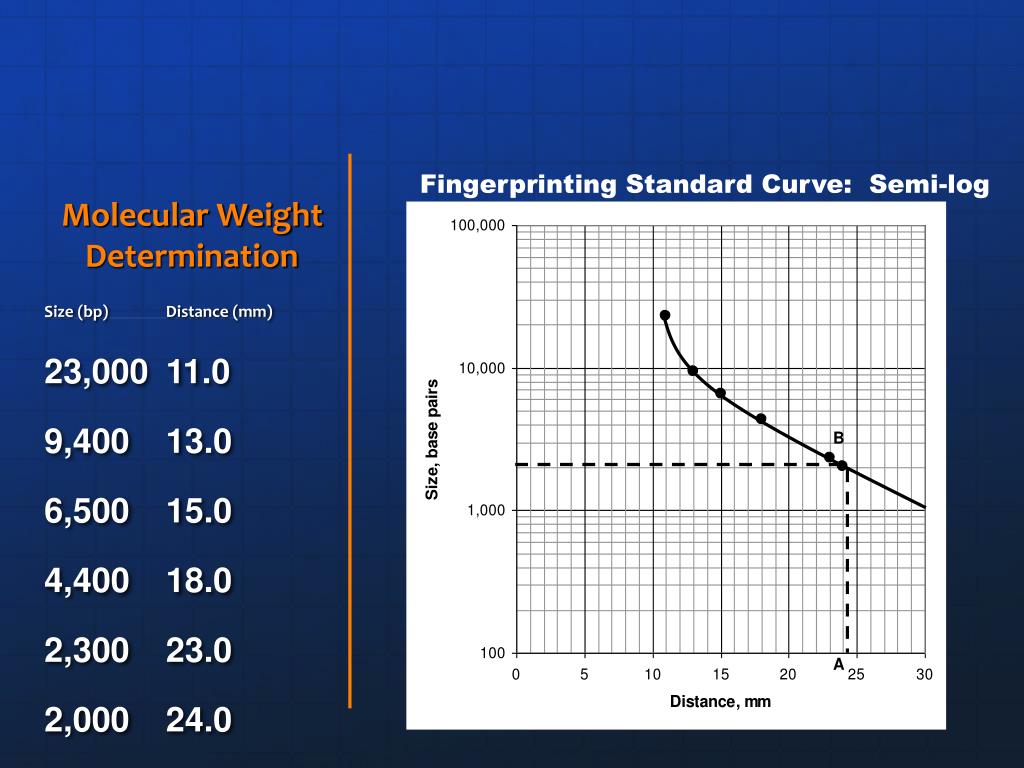 Molecular Weight Determination

| Size (bp) | Distance (mm) |
|---|---|
| 23,000 | 11.0 |
| 9,400 | 13.0 |
| 6,500 | 15.0 |
| 4,400 | 18.0 |
| 2,300 | 23.0 |
| 2,000 | 24.0 |

Fingerprinting Standard Curve: Semi-log

100,000
10,000
1,000
100
Size, base pairs
B
A
0 5 10 15 20 25 30
Distance, mm